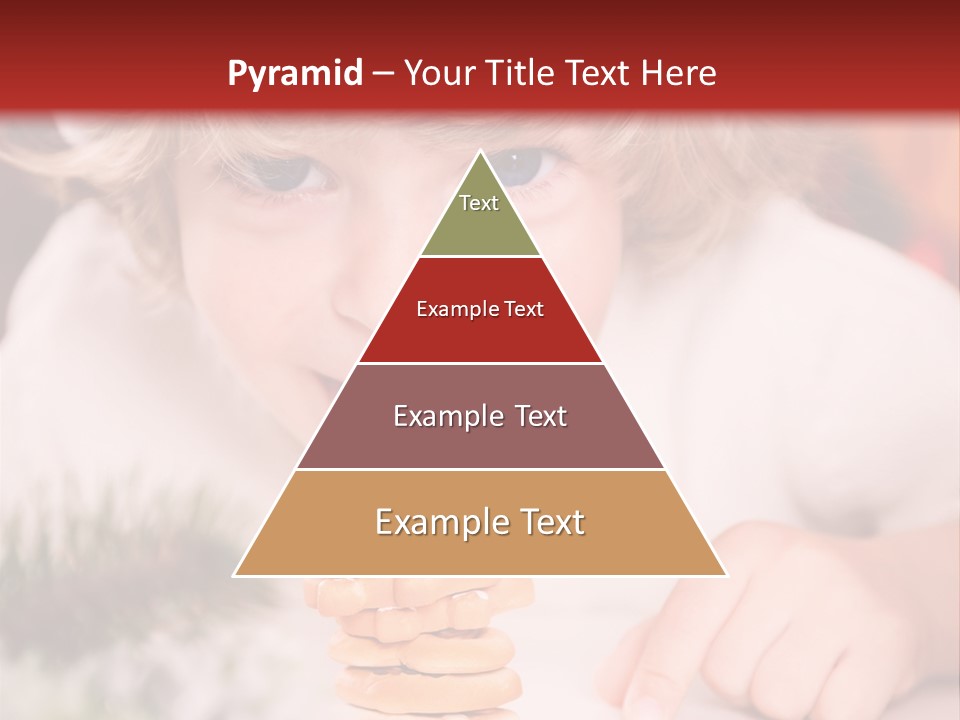 Pyramid – Your Title Text Here

Text

Example Text

Example Text

Example Text